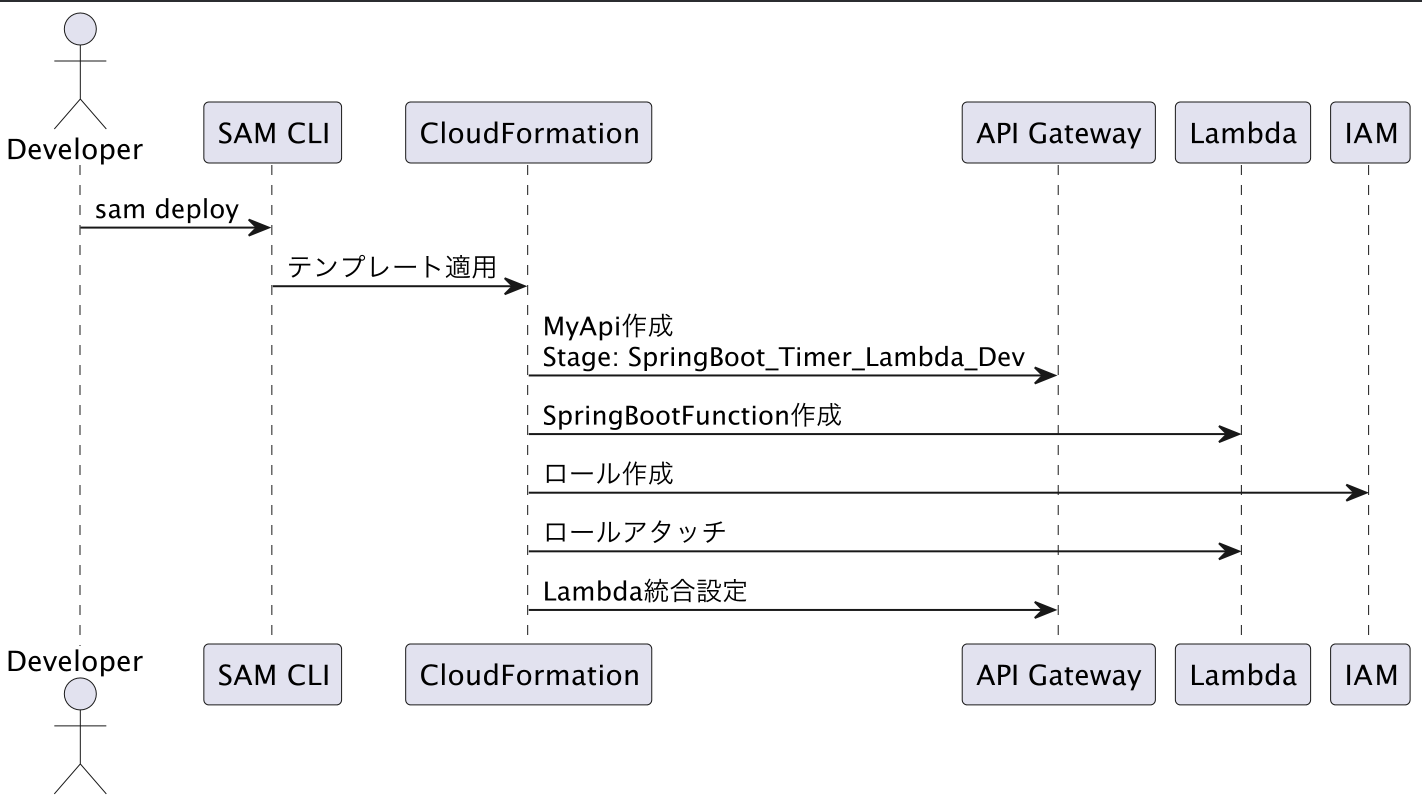 Developer
SAM CLI
CloudFormation
API Gateway
Lambda
IAM

sam deploy
テンプレート適用
MyApi作成
Stage: SpringBoot_Timer_Lambda_Dev
SpringBootFunction作成
ロール作成
ロールアタッチ
Lambda統合設定

Developer
SAM CLI
CloudFormation
API Gateway
Lambda
IAM